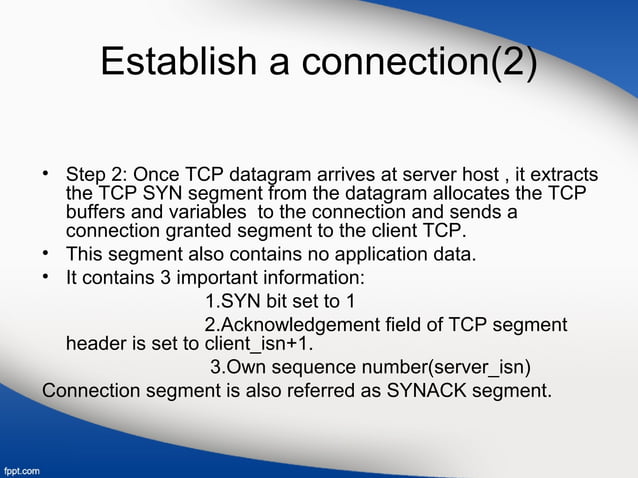 Establish a connection(2)

• Step 2: Once TCP datagram arrives at server host , it extracts the TCP SYN segment from the datagram allocates the TCP buffers and variables to the connection and sends a connection granted segment to the client TCP.
• This segment also contains no application data.
• It contains 3 important information:
1.SYN bit set to 1
2.Acknowledgement field of TCP segment header is set to client_isn+1.
3.Own sequence number(server_isn)
Connection segment is also referred as SYNACK segment.

fppt.com